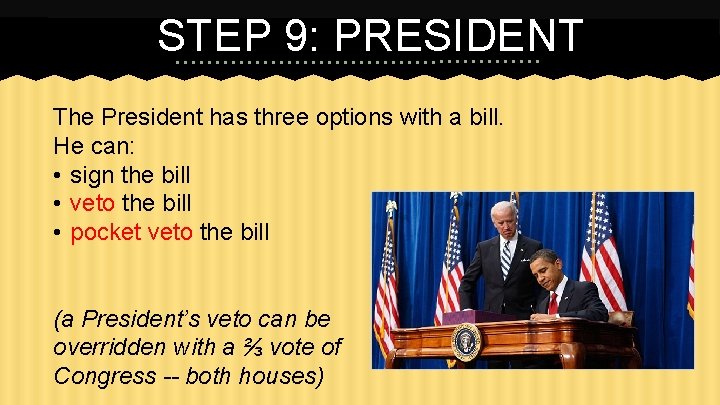 STEP 9: PRESIDENT

The President has three options with a bill. He can:
• sign the bill
• veto the bill
• pocket veto the bill

(a President's veto can be overridden with a ⅔ vote of Congress -- both houses)